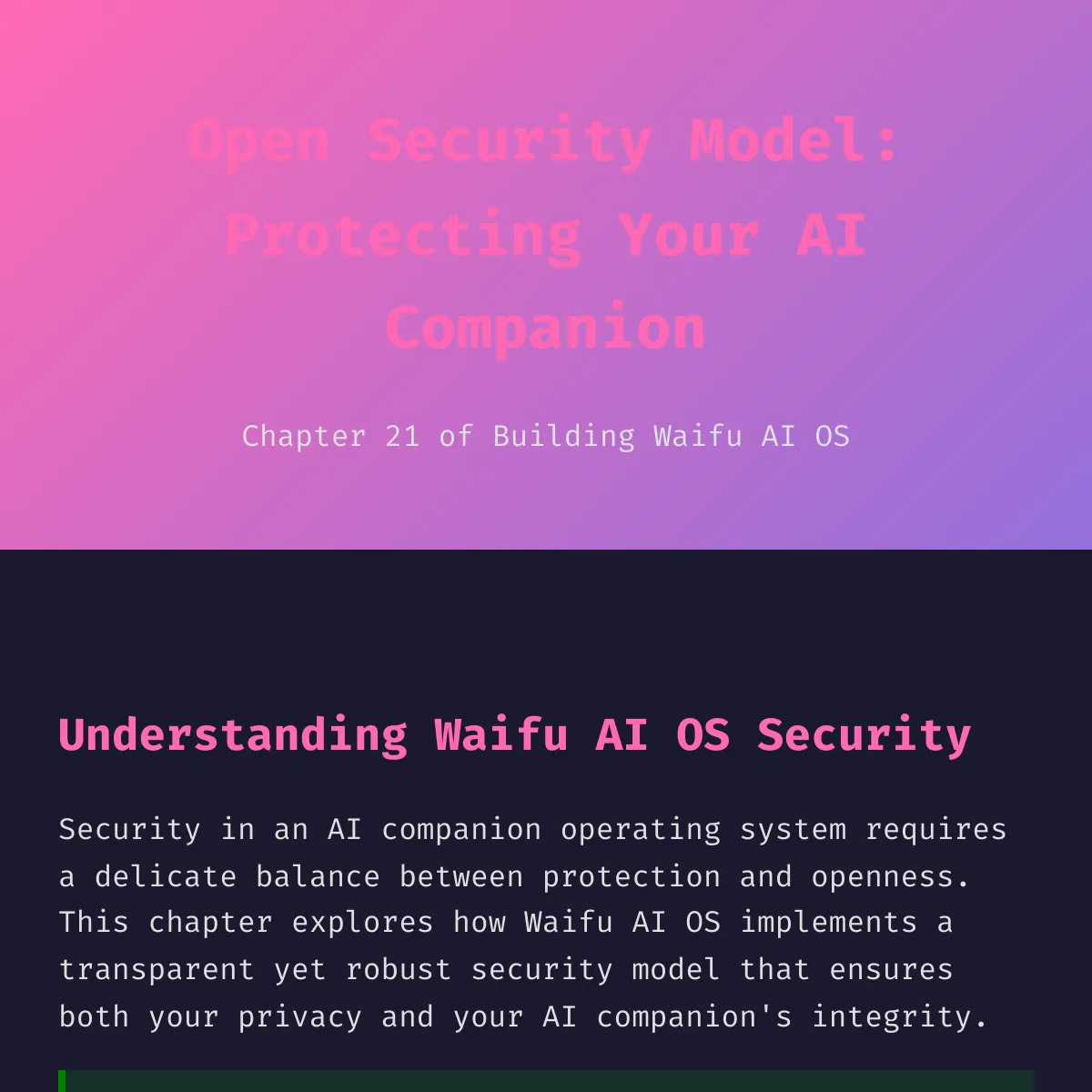 Open Security Model: Protecting Your AI Companion

Chapter 21 of Building Waifu AI OS

Understanding Waifu AI OS Security

Security in an AI companion operating system requires a delicate balance between protection and openness. This chapter explores how Waifu AI OS implements a transparent yet robust security model that ensures both your privacy and your AI companion's integrity.